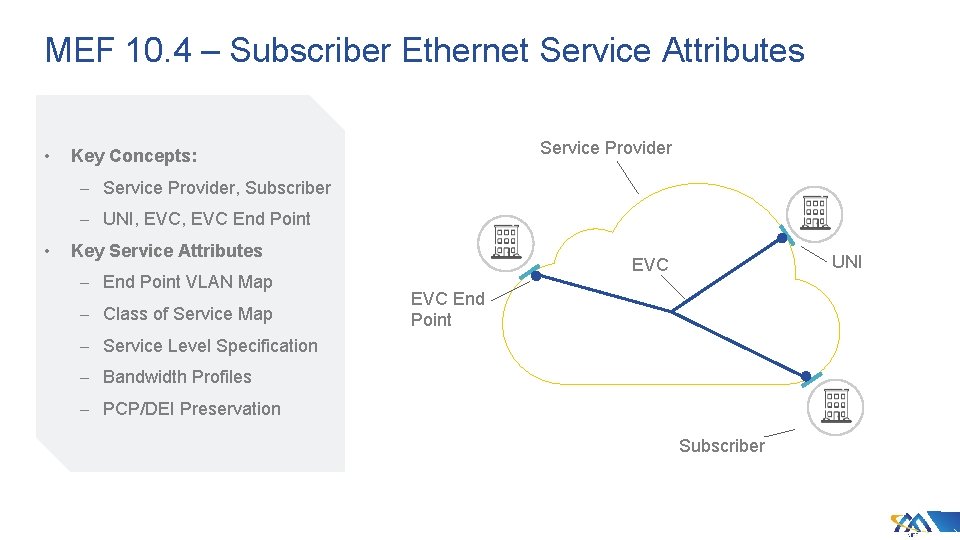 MEF 10.4 – Subscriber Ethernet Service Attributes

• Key Concepts:
– Service Provider, Subscriber
– UNI, EVC, EVC End Point
• Key Service Attributes
– End Point VLAN Map
– Class of Service Map
– Service Level Specification
– Bandwidth Profiles
– PCP/DEI Preservation

Service Provider

EVC

UNI

EVC End Point

Subscriber